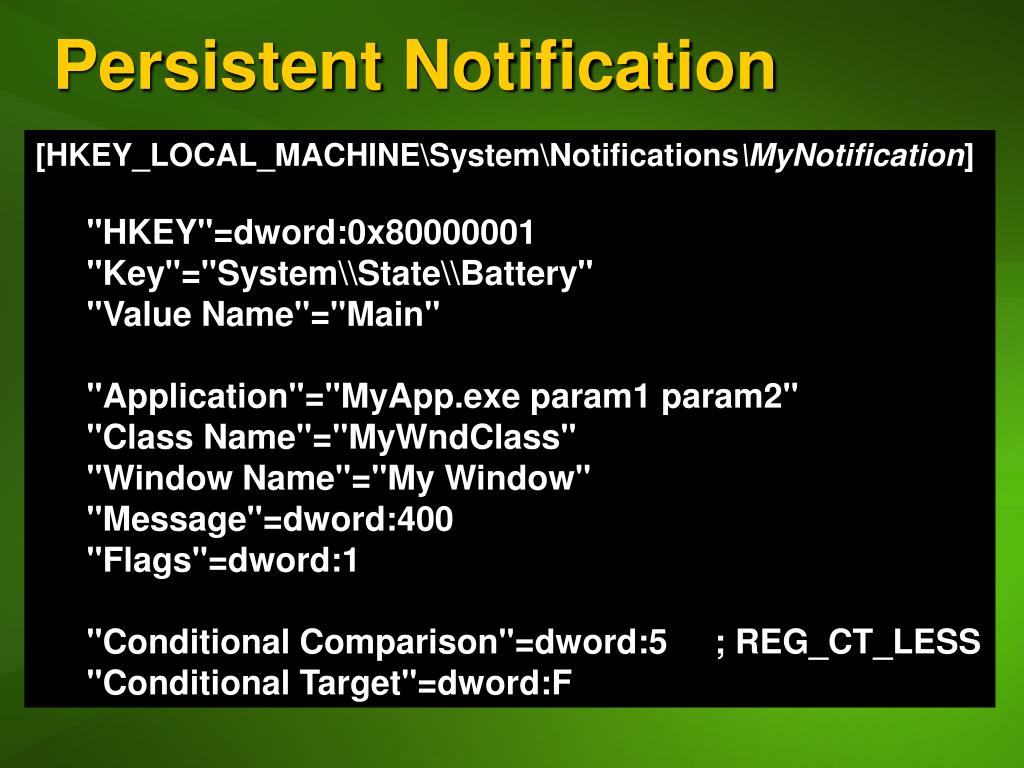 Persistent Notification

[HKEY_LOCAL_MACHINE\System\Notifications\MyNotification]

"HKEY"=dword:0x80000001
"Key"="System\\State\\Battery"
"Value Name"="Main"

"Application"="MyApp.exe param1 param2"
"Class Name"="MyWndClass"
"Window Name"="My Window"
"Message"=dword:400
"Flags"=dword:1

"Conditional Comparison"=dword:5 ; REG_CT_LESS
"Conditional Target"=dword:F